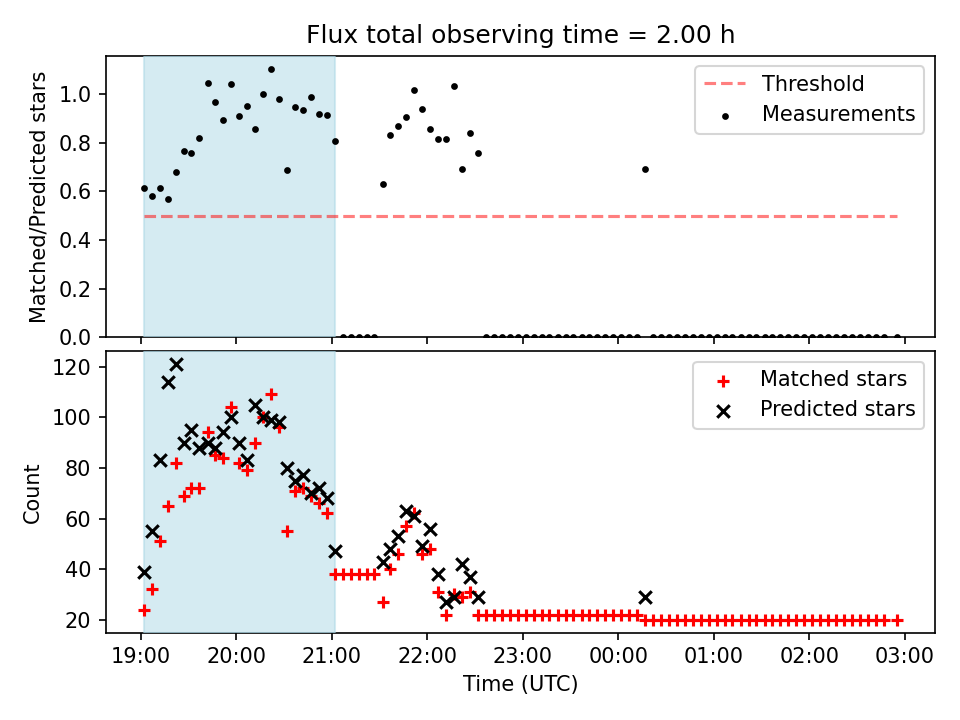 Flux total observing time = 2.00 h

Matched/Predicted stars

1.0
0.8
0.6
0.4
0.2
0.0

Threshold
Measurements

Count

120
100
80
60
40
20

Matched stars
Predicted stars

19:00 20:00 21:00 22:00 23:00 00:00 01:00 02:00 03:00

Time (UTC)